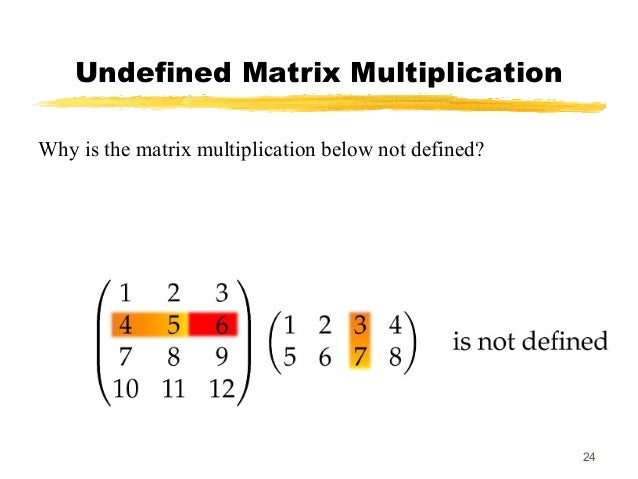 Undefined Matrix Multiplication

Why is the matrix multiplication below not defined?

$\begin{pmatrix} 1 & 2 & 3 \\ 4 & 5 & 6 \\ 7 & 8 & 9 \\ 10 & 11 & 12 \end{pmatrix} \begin{pmatrix} 1 & 2 & 3 & 4 \\ 5 & 6 & 7 & 8 \end{pmatrix}$ is not defined

24